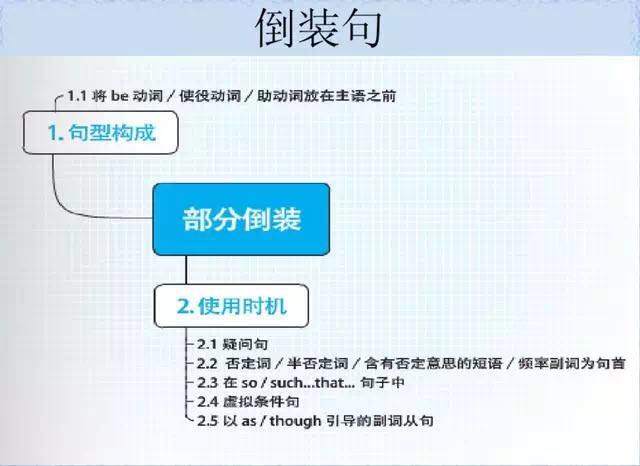 倒装句

1.1 将 be 动词 / 使役动词 / 助动词放在主语之前

1. 句型构成

部分倒装

2. 使用时机

2.1 疑问句
2.2 否定词 / 半否定词 / 含有否定意思的短语 / 频率副词为句首
2.3 在 so / such...that... 句子中
2.4 虚拟条件句
2.5 以 as / though 引导的副词从句